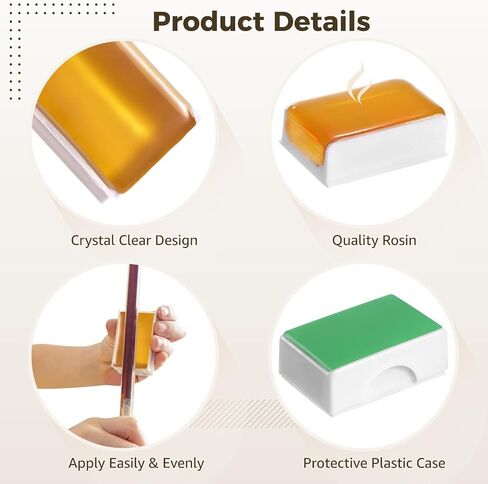 Product Details

Crystal Clear Design

Quality Rosin

Apply Easily & Evenly

Protective Plastic Case